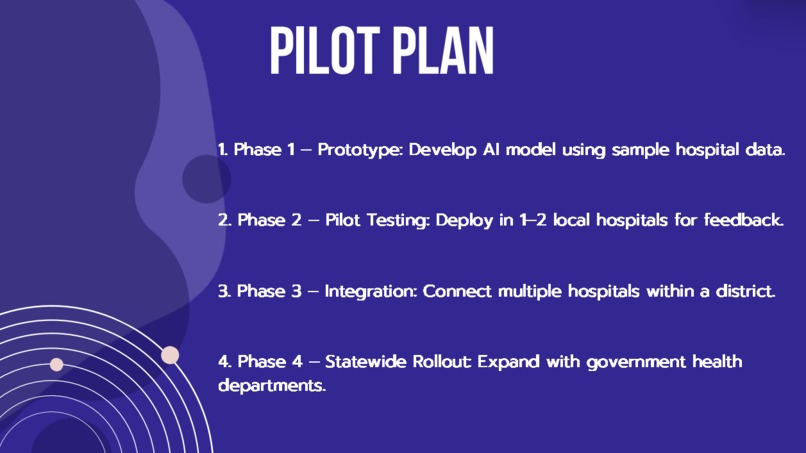 PILOT PLAN

1. Phase 1 – Prototype: Develop AI model using sample hospital data.

2. Phase 2 – Pilot Testing: Deploy in 1–2 local hospitals for feedback.

3. Phase 3 – Integration: Connect multiple hospitals within a district.

4. Phase 4 – Statewide Rollout: Expand with government health departments.